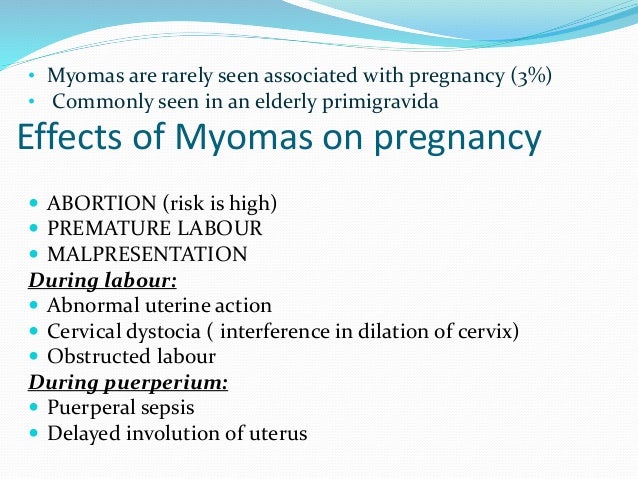 • Myomas are rarely seen associated with pregnancy (3%)
• Commonly seen in an elderly primigravida

Effects of Myomas on pregnancy

• ABORTION (risk is high)
• PREMATURE LABOUR
• MALPRESENTATION

During labour:
• Abnormal uterine action
• Cervical dystocia ( interference in dilation of cervix)
• Obstructed labour

During puerperium:
• Puerperal sepsis
• Delayed involution of uterus